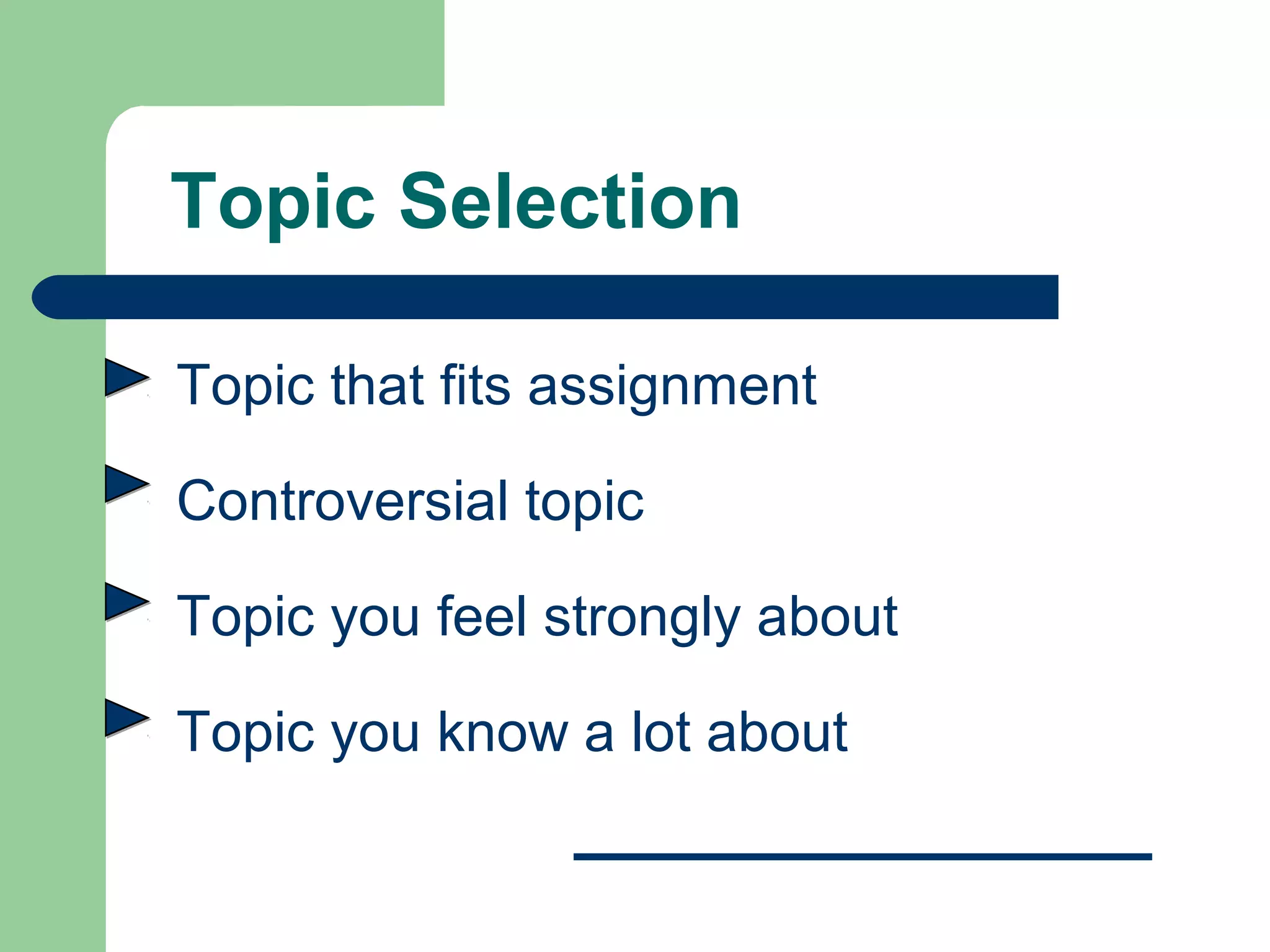 Topic Selection

Topic that fits assignment

Controversial topic

Topic you feel strongly about

Topic you know a lot about